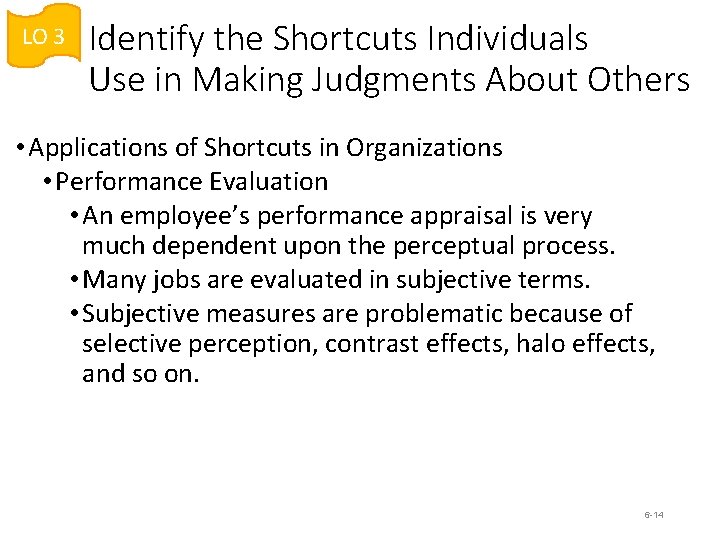 LO 3

Identify the Shortcuts Individuals Use in Making Judgments About Others

• Applications of Shortcuts in Organizations
• Performance Evaluation
• An employee's performance appraisal is very much dependent upon the perceptual process.
• Many jobs are evaluated in subjective terms.
• Subjective measures are problematic because of selective perception, contrast effects, halo effects, and so on.

6-14